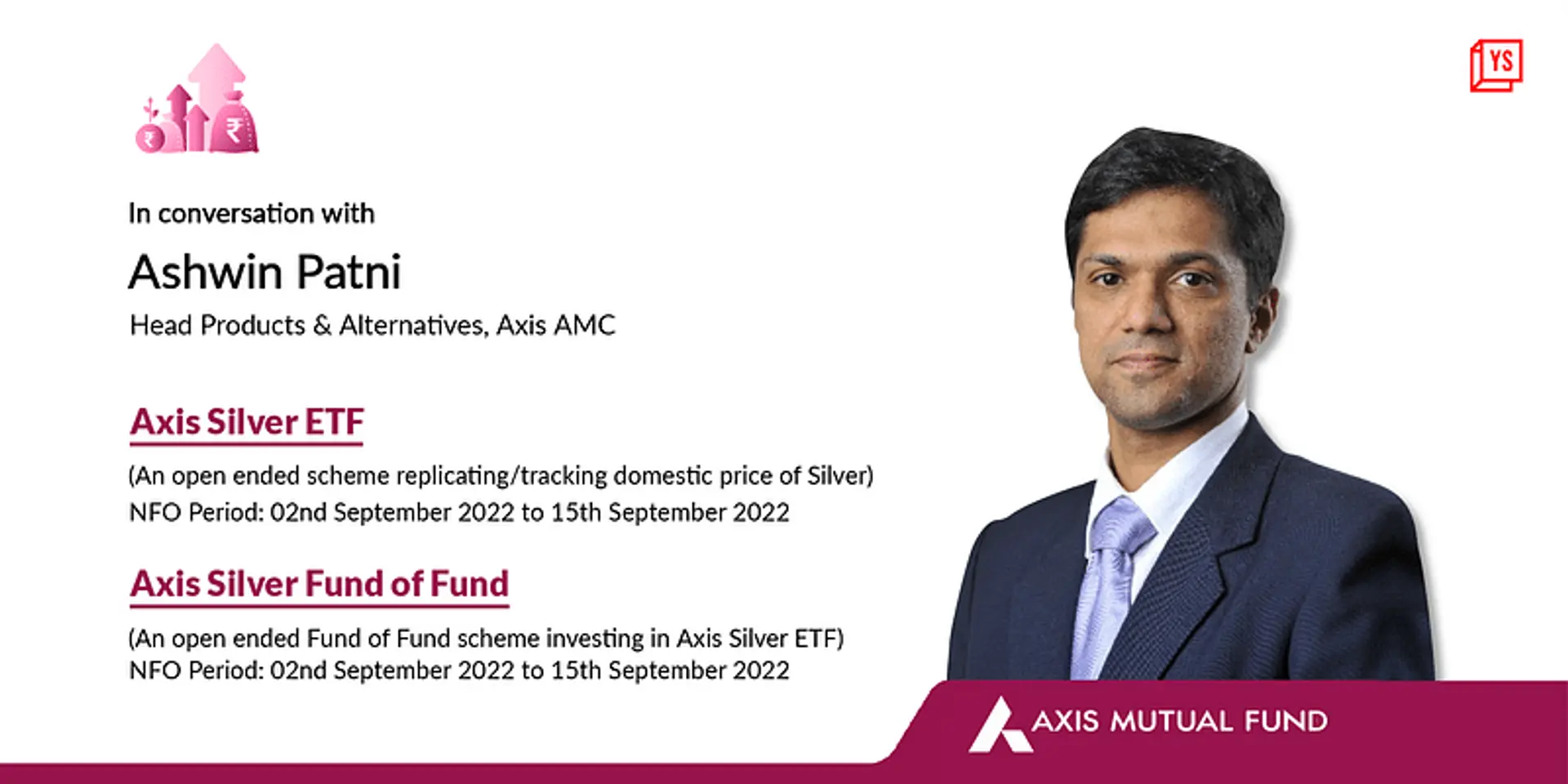 YS

In conversation with

Ashwin Patni

Head Products & Alternatives, Axis AMC

Axis Silver ETF

(An open ended scheme replicating/tracking domestic price of Silver)
NFO Period: 02nd September 2022 to 15th September 2022

Axis Silver Fund of Fund

(An open ended Fund of Fund scheme investing in Axis Silver ETF)
NFO Period: 02nd September 2022 to 15th September 2022

AXIS MUTUAL FUND